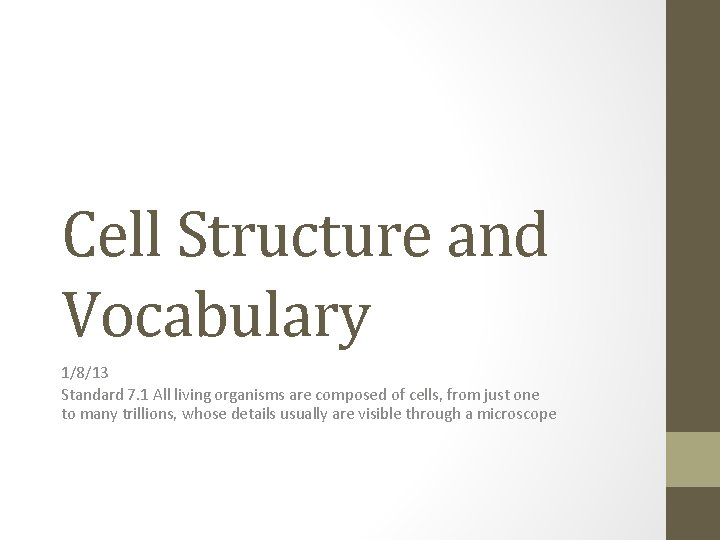 Cell Structure and Vocabulary

1/8/13
Standard 7.1 All living organisms are composed of cells, from just one to many trillions, whose details usually are visible through a microscope